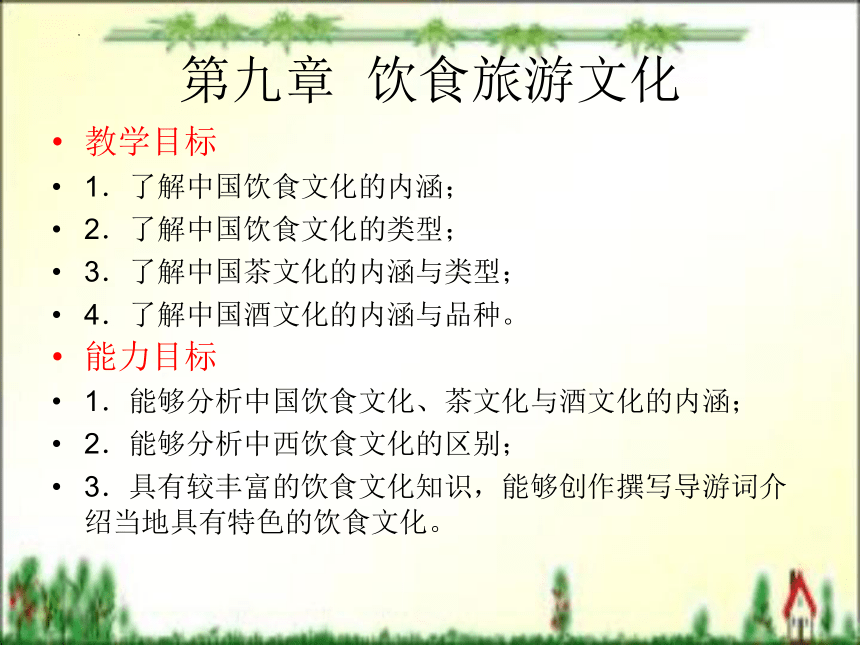 第九章 饮食旅游文化

• 教学目标
• 1．了解中国饮食文化的内涵；
• 2．了解中国饮食文化的类型；
• 3．了解中国茶文化的内涵与类型；
• 4．了解中国酒文化的内涵与品种。
• 能力目标
• 1．能够分析中国饮食文化、茶文化与酒文化的内涵；
• 2．能够分析中西饮食文化的区别；
• 3．具有较丰富的饮食文化知识，能够创作撰写导游词介绍当地具有特色的饮食文化。